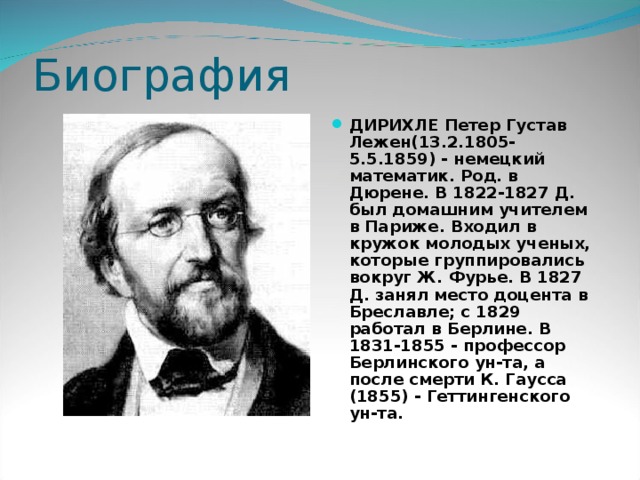 Биография

• ДИРИХЛЕ Петер Густав Лежен(13.2.1805-5.5.1859) - немецкий математик. Род. в Дюрене. В 1822-1827 Д. был домашним учителем в Париже. Входил в кружок молодых ученых, которые группировались вокруг Ж. Фурье. В 1827 Д. занял место доцента в Бреславле; с 1829 работал в Берлине. В 1831-1855 - профессор Берлинского ун-та, а после смерти К. Гаусса (1855) - Геттингенского ун-та.